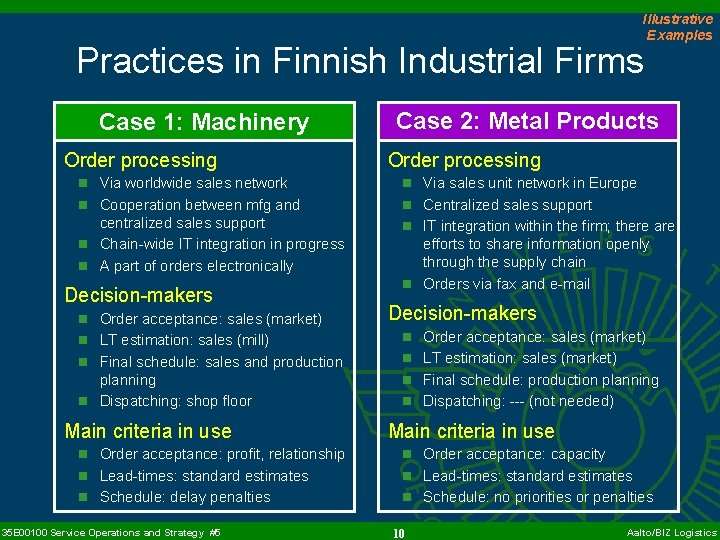 Illustrative Examples

Practices in Finnish Industrial Firms

Case 1: Machinery

Order processing
- Via worldwide sales network
- Cooperation between mfg and centralized sales support
- Chain-wide IT integration in progress
- A part of orders electronically

Decision-makers
- Order acceptance: sales (market)
- LT estimation: sales (mill)
- Final schedule: sales and production planning
- Dispatching: shop floor

Main criteria in use
- Order acceptance: profit, relationship
- Lead-times: standard estimates
- Schedule: delay penalties

Case 2: Metal Products

Order processing
- Via sales unit network in Europe
- Centralized sales support
- IT integration within the firm; there are efforts to share information openly through the supply chain
- Orders via fax and e-mail

Decision-makers
- Order acceptance: sales (market)
- LT estimation: sales (market)
- Final schedule: production planning
- Dispatching: --- (not needed)

Main criteria in use
- Order acceptance: capacity
- Lead-times: standard estimates
- Schedule: no priorities or penalties

35E00100 Service Operations and Strategy #5
10
Aalto/BIZ Logistics